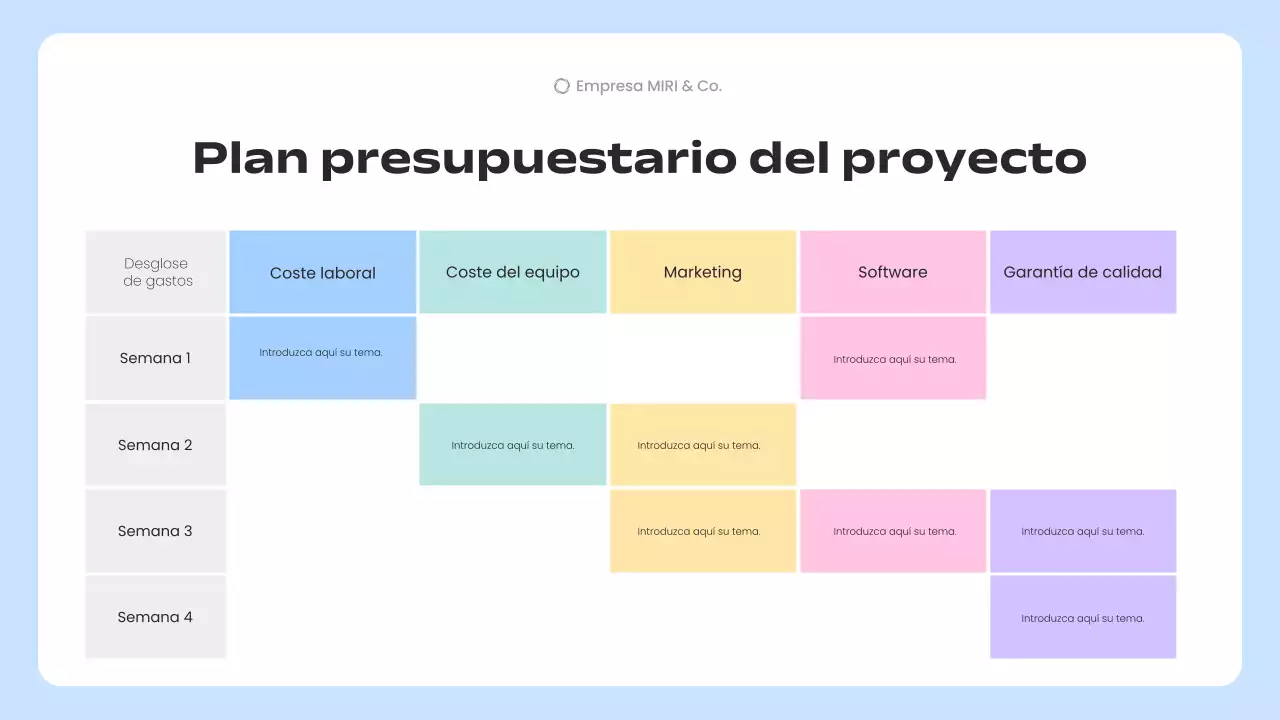 Empresa MIRI & Co.

Plan presupuestario del proyecto

| Desglose de gastos | Coste laboral | Coste del equipo | Marketing | Software | Garantía de calidad |
|---|---|---|---|---|---|
| Semana 1 | Introduzca aquí su tema. | | | Introduzca aquí su tema. | |
| Semana 2 | | Introduzca aquí su tema. | Introduzca aquí su tema. | | |
| Semana 3 | | | Introduzca aquí su tema. | Introduzca aquí su tema. | Introduzca aquí su tema. |
| Semana 4 | | | | | Introduzca aquí su tema. |